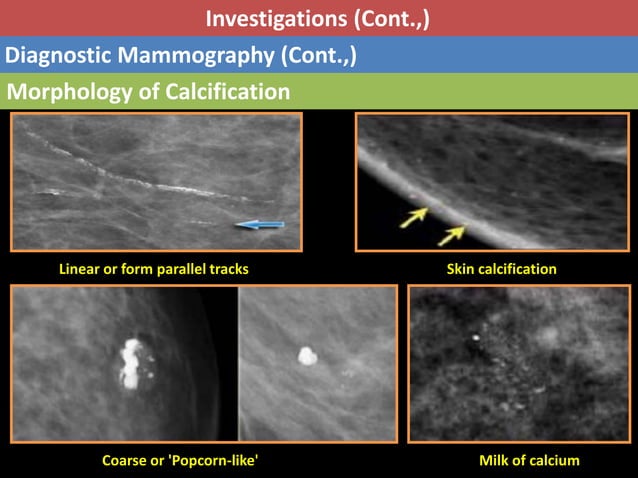 Investigations (Cont.,)

Diagnostic Mammography (Cont.,)

Morphology of Calcification

Linear or form parallel tracks

Skin calcification

Coarse or 'Popcorn-like'

Milk of calcium